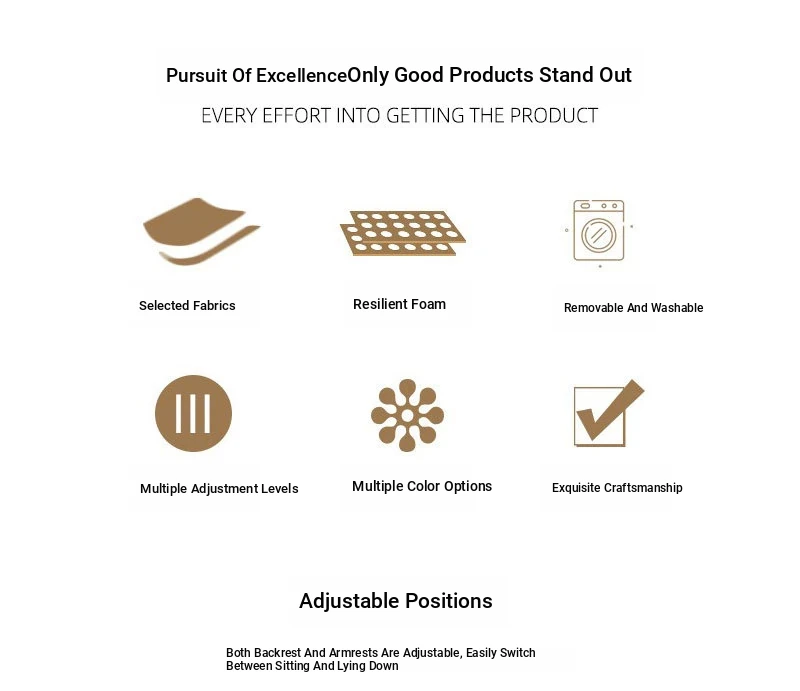 Pursuit Of ExcellenceOnly Good Products Stand Out

EVERY EFFORT INTO GETTING THE PRODUCT

Selected Fabrics

Resilient Foam

Removable And Washable

Multiple Adjustment Levels

Multiple Color Options

Exquisite Craftsmanship

Adjustable Positions

Both Backrest And Armrests Are Adjustable, Easily Switch Between Sitting And Lying Down